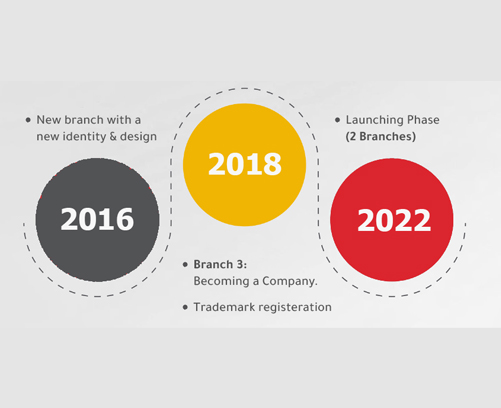 • New branch with a new identity & design

2016

2018

• Branch 3: Becoming a Company.

• Trademark registeration

• Launching Phase (2 Branches)

2022